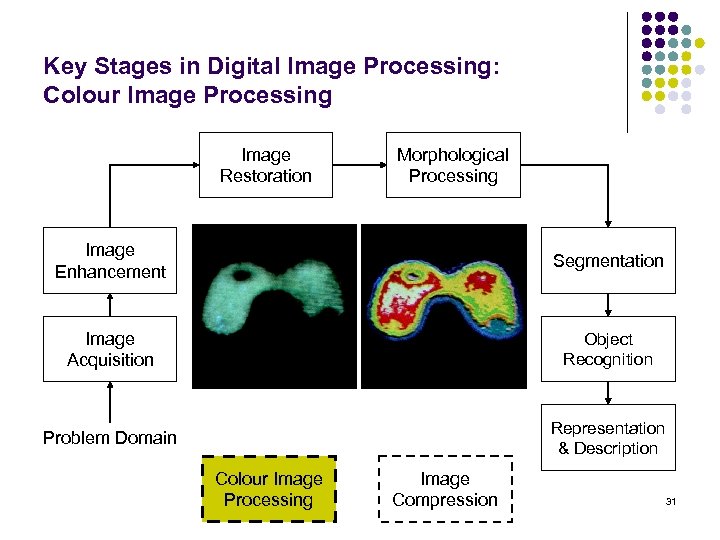 Key Stages in Digital Image Processing: Colour Image Processing

Image Restoration

Morphological Processing

Image Enhancement

Segmentation

Image Acquisition

Object Recognition

Problem Domain

Representation & Description

Colour Image Processing

Image Compression

31